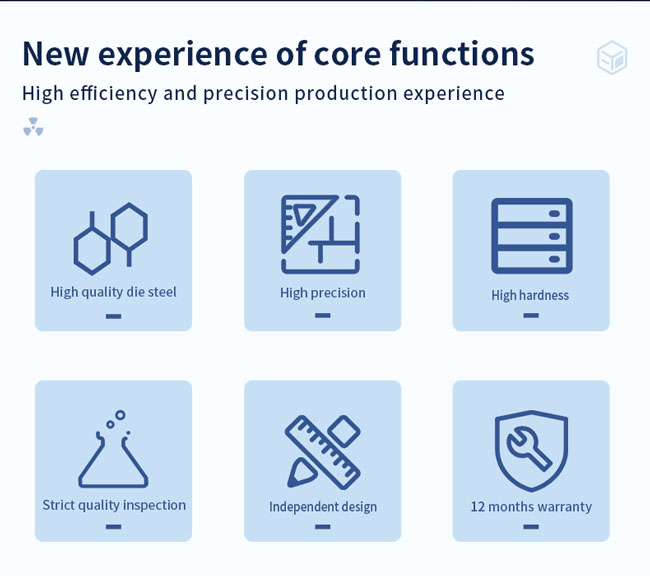 New experience of core functions

High efficiency and precision production experience

High quality die steel

High precision

High hardness

Strict quality inspection

Independent design

12 months warranty